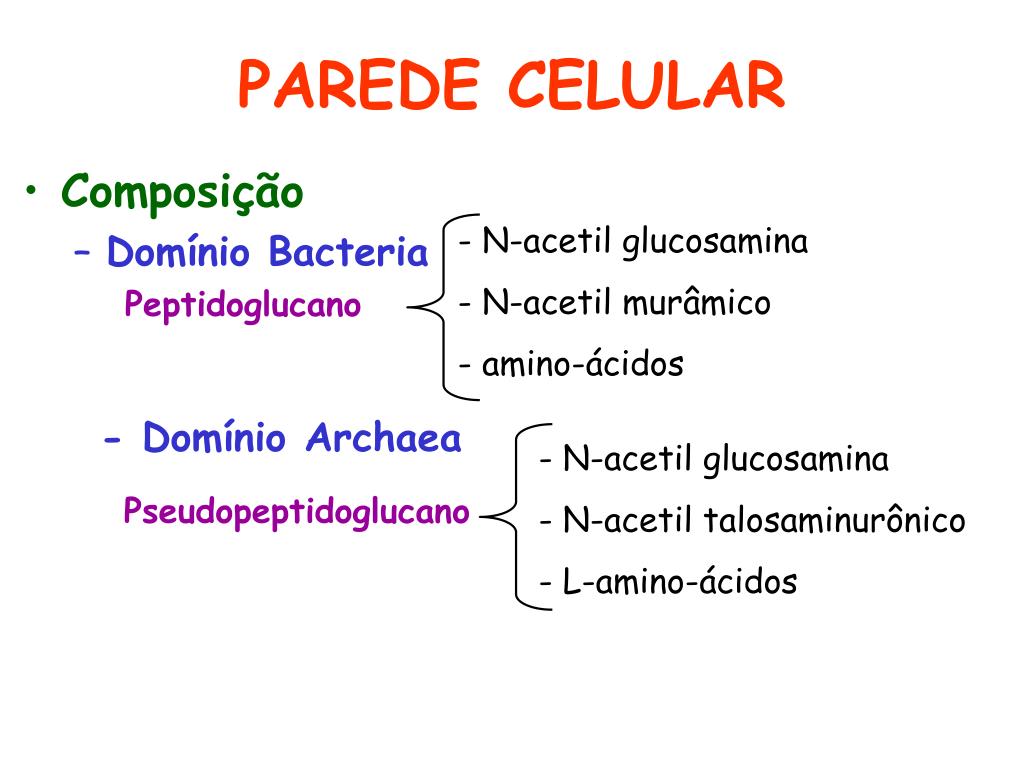 PAREDE CELULAR

• Composição

– Domínio Bacteria

Peptidoglucano

- N-acetil glucosamina

- N-acetil murâmico

- amino-ácidos

- Domínio Archaea

Pseudopeptidoglucano

- N-acetil glucosamina

- N-acetil talosaminurônico

- L-amino-ácidos